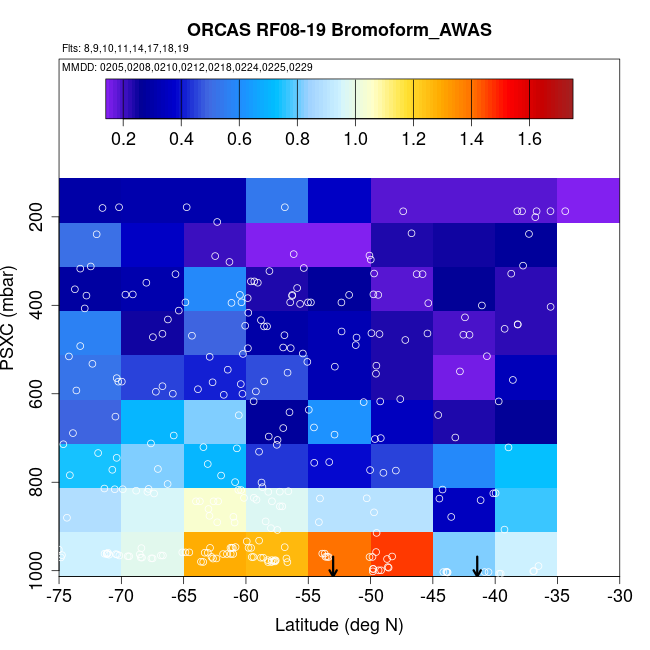 ORCAS RF08-19 Bromoform_AWAS

Flts: 8,9,10,11,14,17,18,19

MMDD: 0205,0208,0210,0212,0218,0224,0225,0229

0.2 0.4 0.6 0.8 1.0 1.2 1.4 1.6

PSXC (mbar)

200
400
600
800
1000

-75 -70 -65 -60 -55 -50 -45 -40 -35 -30

Latitude (deg N)